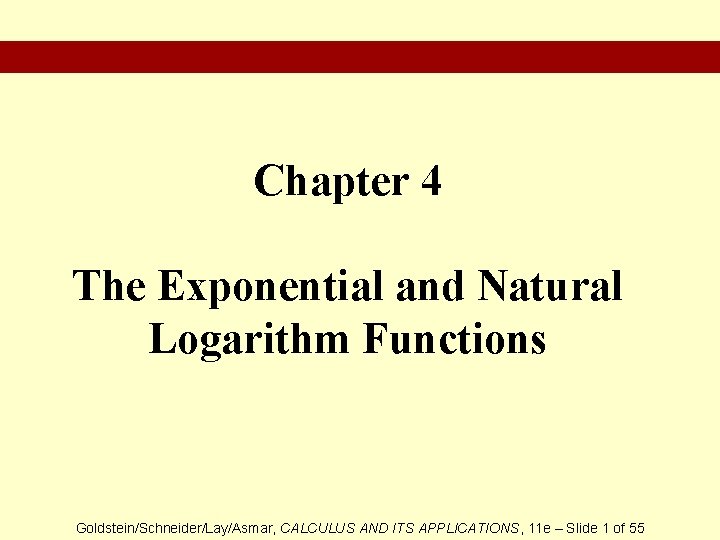 Chapter 4

The Exponential and Natural Logarithm Functions

Goldstein/Schneider/Lay/Asmar, CALCULUS AND ITS APPLICATIONS, 11e – Slide 1 of 55